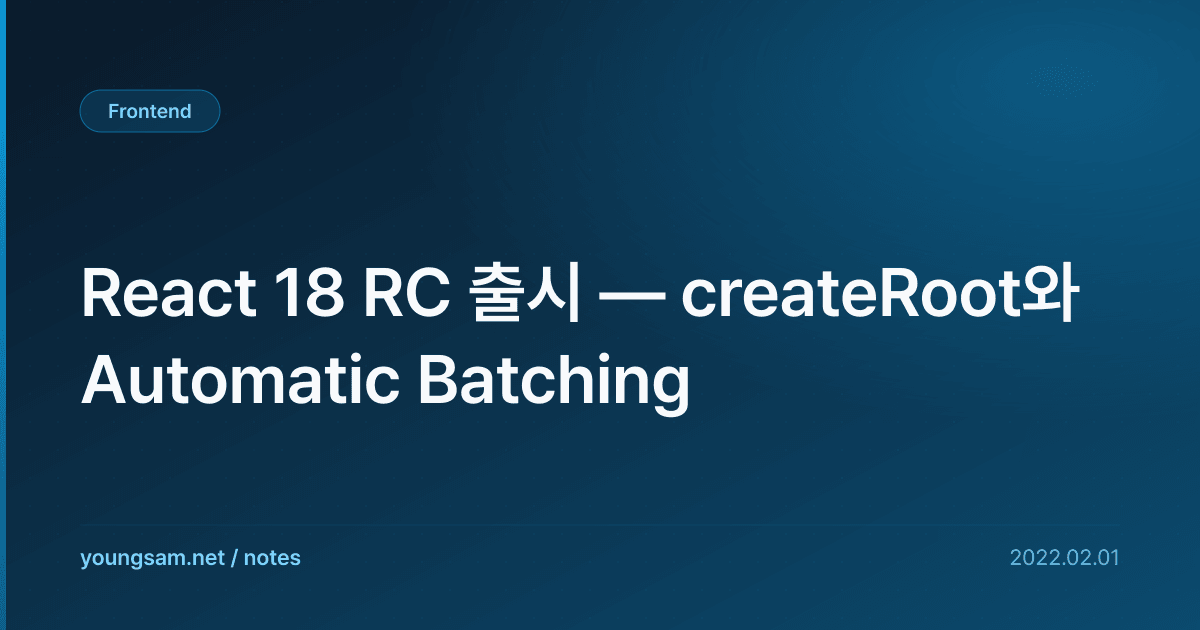 Frontend

React 18 RC 출시 — createRoot와 Automatic Batching

youngsam.net / notes

2022.02.01